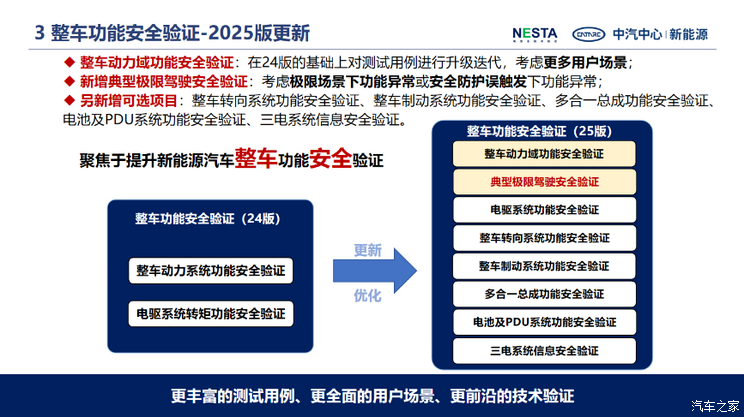 3 整车功能安全验证-2025版更新

NESTA CATARC 中汽中心 | 新能源

◆ 整车动力域功能安全验证：在24版的基础上对测试用例进行升级迭代，考虑更多用户场景；
◆ 新增典型极限驾驶安全验证：考虑极限场景下功能异常或安全防护误触发下功能异常；
◆ 另新增可选项目：整车转向系统功能安全验证、整车制动系统功能安全验证、多合一总成功能安全验证、电池及PDU系统功能安全验证、三电系统信息安全验证。

聚焦于提升新能源汽车整车功能安全验证

整车功能安全验证（24版）

整车动力系统功能安全验证

电驱系统转矩功能安全验证

更新

优化

整车功能安全验证（25版）

整车动力域功能安全验证

典型极限驾驶安全验证

电驱系统功能安全验证

整车转向系统功能安全验证

整车制动系统功能安全验证

多合一总成功能安全验证

电池及PDU系统功能安全验证

三电系统信息安全验证

更丰富的测试用例、更全面的用户场景、更前沿的技术验证

汽车之家